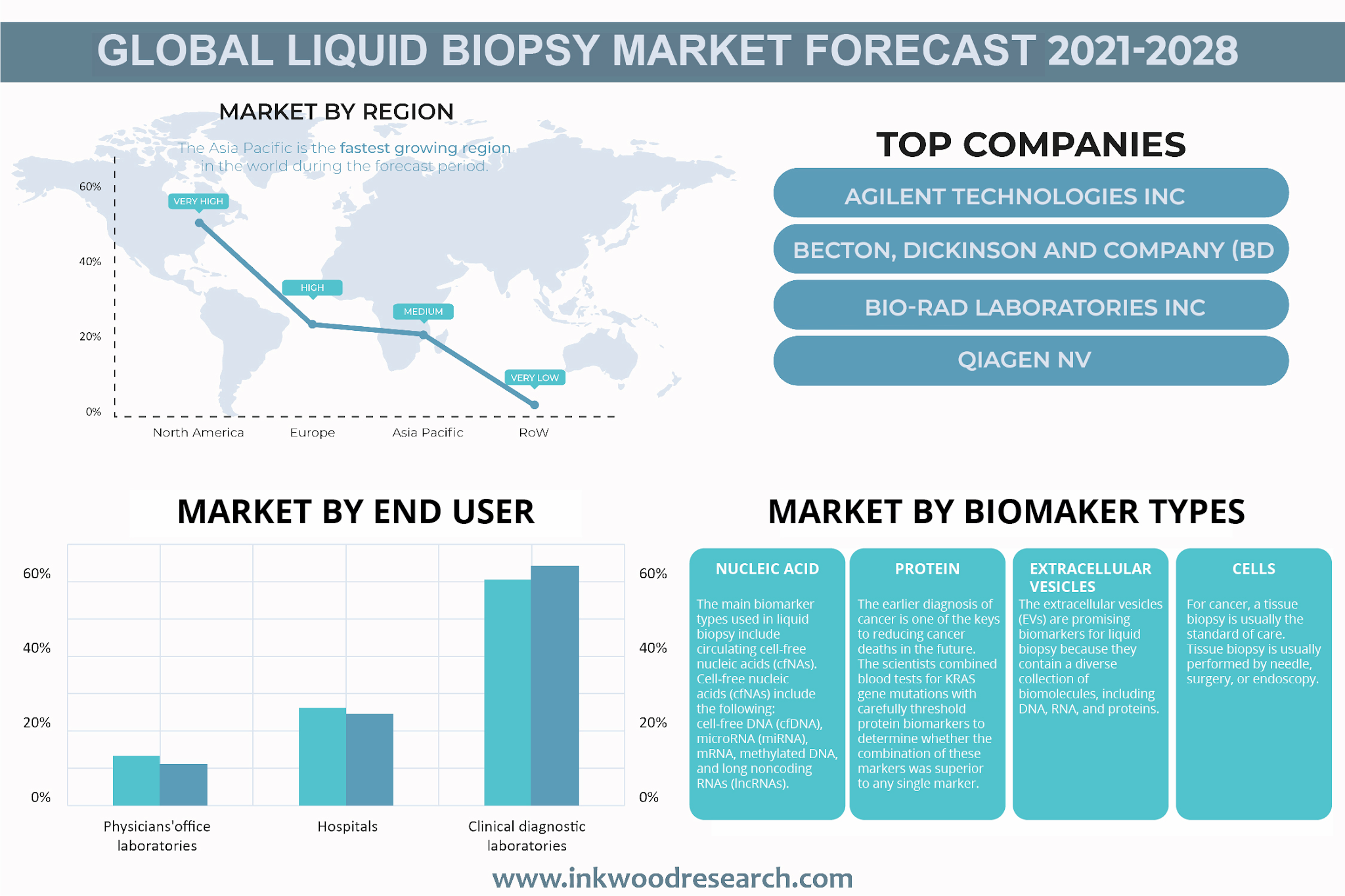 GLOBAL LIQUID BIOPSY MARKET FORECAST 2021-2028

MARKET BY REGION

The Asia Pacific is the fastest growing region in the world during the forecast period.

60%
40%
20%
0%

VERY HIGH
HIGH
MEDIUM
VERY LOW

North America
Europe
Asia Pacific
RoW

TOP COMPANIES

AGILENT TECHNOLOGIES INC
BECTON, DICKINSON AND COMPANY (BD
BIO-RAD LABORATORIES INC
QIAGEN NV

MARKET BY END USER

60%
40%
20%
0%

60%
40%
20%
0%

Physicians'office laboratories
Hospitals
Clinical diagnostic laboratories

MARKET BY BIOMAKER TYPES

NUCLEIC ACID

The main biomarker types used in liquid biopsy include circulating cell-free nucleic acids (cfNAs). Cell-free nucleic acids (cfNAs) include the following: cell-free DNA (cfDNA), microRNA (miRNA), mRNA, methylated DNA, and long noncoding RNAs (lncRNAs).

PROTEIN

The earlier diagnosis of cancer is one of the keys to reducing cancer deaths in the future. The scientists combined blood tests for KRAS gene mutations with carefully threshold protein biomarkers to determine whether the combination of these markers was superior to any single marker.

EXTRACELLULAR VESICLES

The extracellular vesicles (EVs) are promising biomarkers for liquid biopsy because they contain a diverse collection of biomolecules, including DNA, RNA, and proteins.

CELLS

For cancer, a tissue biopsy is usually the standard of care. Tissue biopsy is usually performed by needle, surgery, or endoscopy.

www.inkwoodresearch.com